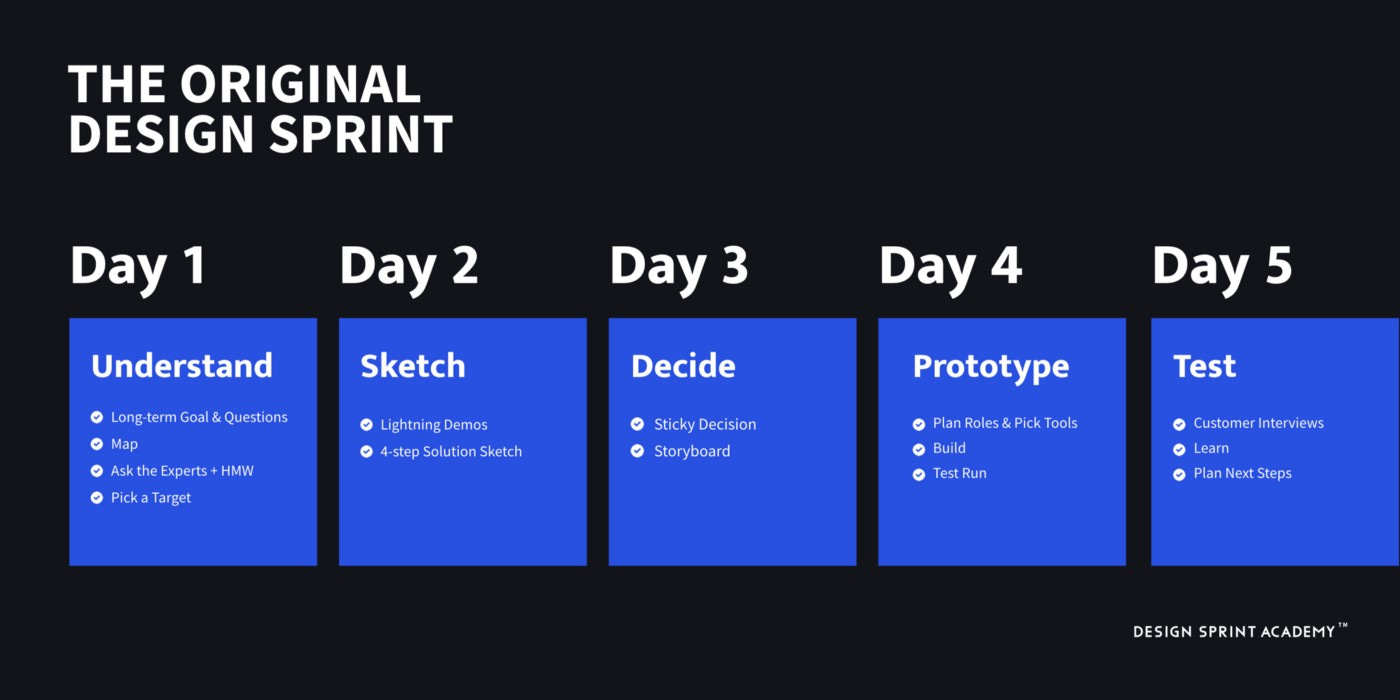 THE ORIGINAL DESIGN SPRINT

Day 1

Understand

Long-term Goal & Questions
Map
Ask the Experts + HMW
Pick a Target

Day 2

Sketch

Lightning Demos
4-step Solution Sketch

Day 3

Decide

Sticky Decision
Storyboard

Day 4

Prototype

Plan Roles & Pick Tools
Build
Test Run

Day 5

Test

Customer Interviews
Learn
Plan Next Steps

DESIGN SPRINT ACADEMY™